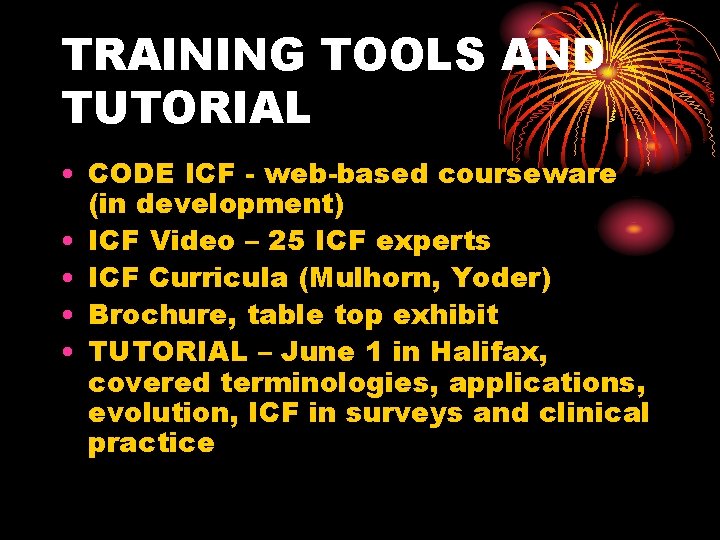 TRAINING TOOLS AND TUTORIAL

• CODE ICF - web-based courseware (in development)
• ICF Video – 25 ICF experts
• ICF Curricula (Mulhorn, Yoder)
• Brochure, table top exhibit
• TUTORIAL – June 1 in Halifax, covered terminologies, applications, evolution, ICF in surveys and clinical practice